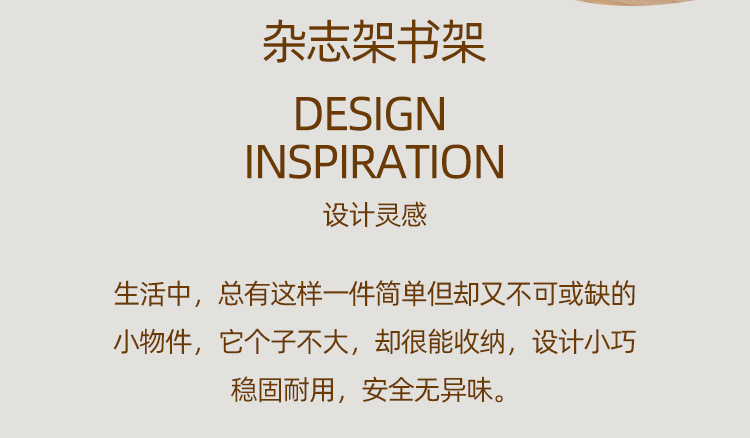 杂志架书架

DESIGN
INSPIRATION

设计灵感

生活中，总有这样一件简单但却又不可或缺的小物件，它个子不大，却很能收纳，设计小巧稳固耐用，安全无异味。